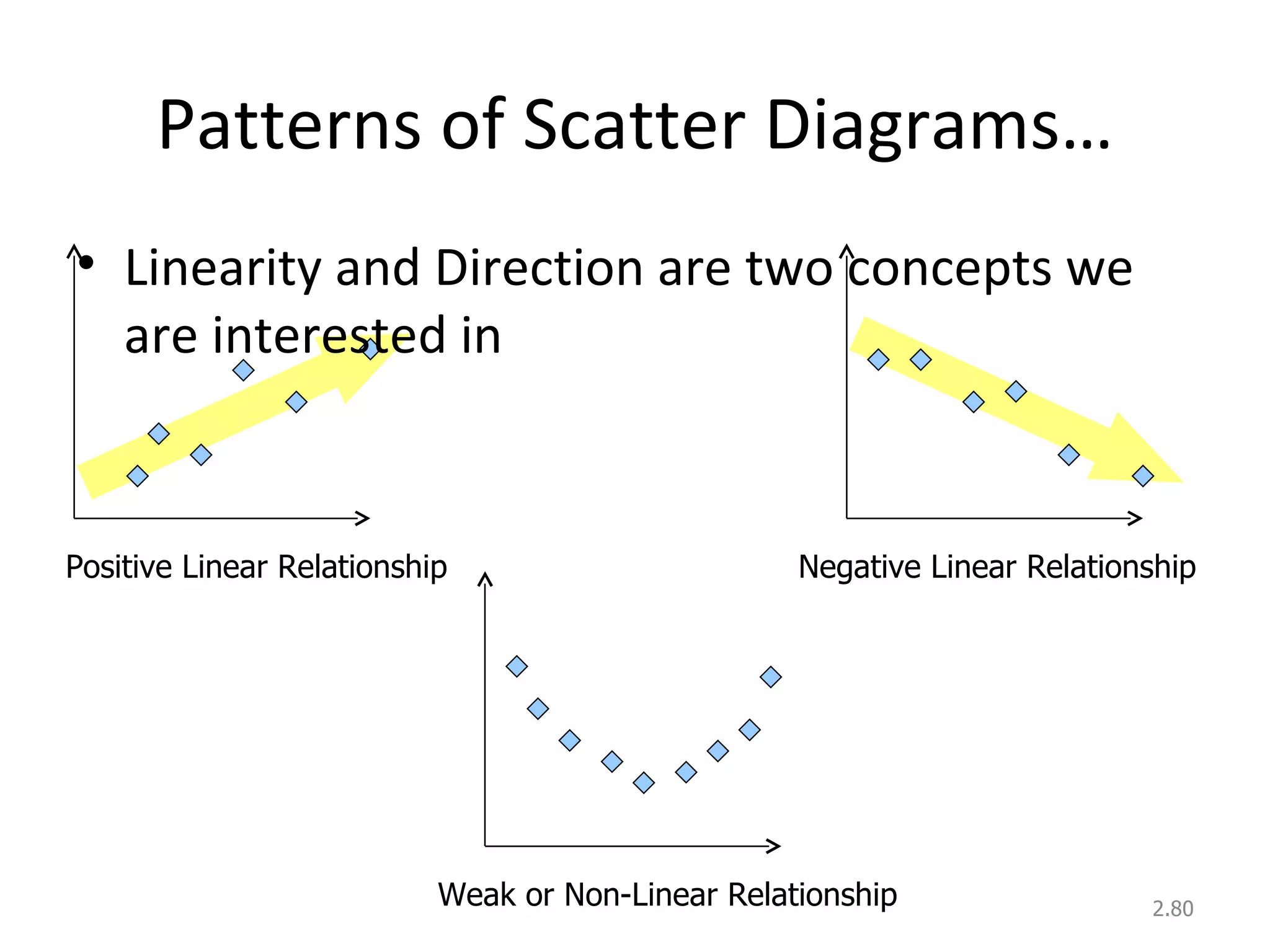 Patterns of Scatter Diagrams…

• Linearity and Direction are two concepts we are interested in

Positive Linear Relationship

Negative Linear Relationship

Weak or Non-Linear Relationship

2.80